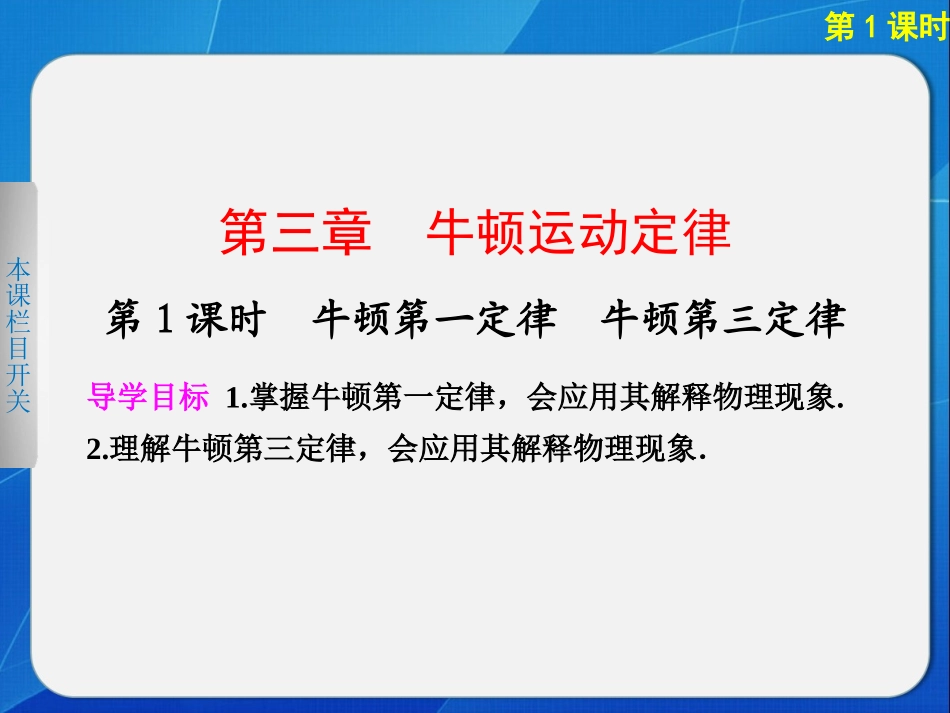 第 1 课时

本课栏目开关

第三章　牛顿运动定律

第 1 课时　牛顿第一定律　牛顿第三定律

导学目标 1.掌握牛顿第一定律，会应用其解释物理现象. 2.理解牛顿第三定律，会应用其解释物理现象.